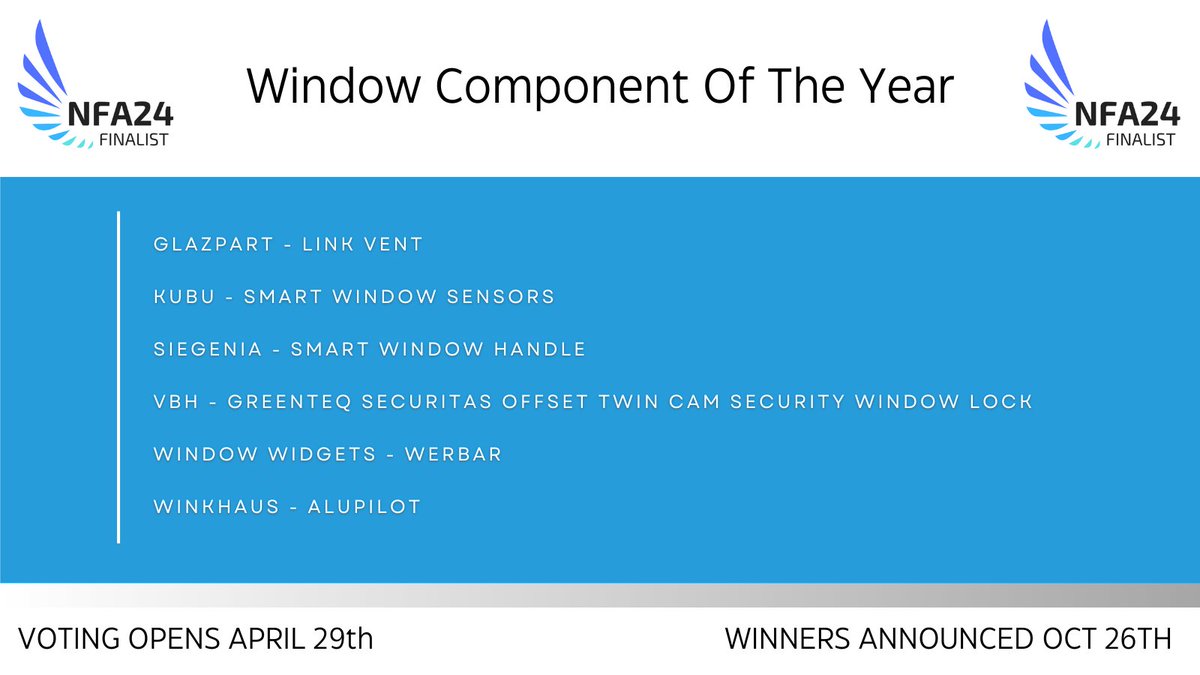 NFA24
FINALIST

Window Component Of The Year

NFA24
FINALIST

GLAZPART - LINK VENT

KUBU - SMART WINDOW SENSORS

SIEGENIA - SMART WINDOW HANDLE

VBH - GREENTEQ SECURITAS OFFSET TWIN CAM SECURITY WINDOW LOCK

WINDOW WIDGETS - WERBAR

WINKHAUS - ALUPILOT

VOTING OPENS APRIL 29th

WINNERS ANNOUNCED OCT 26TH